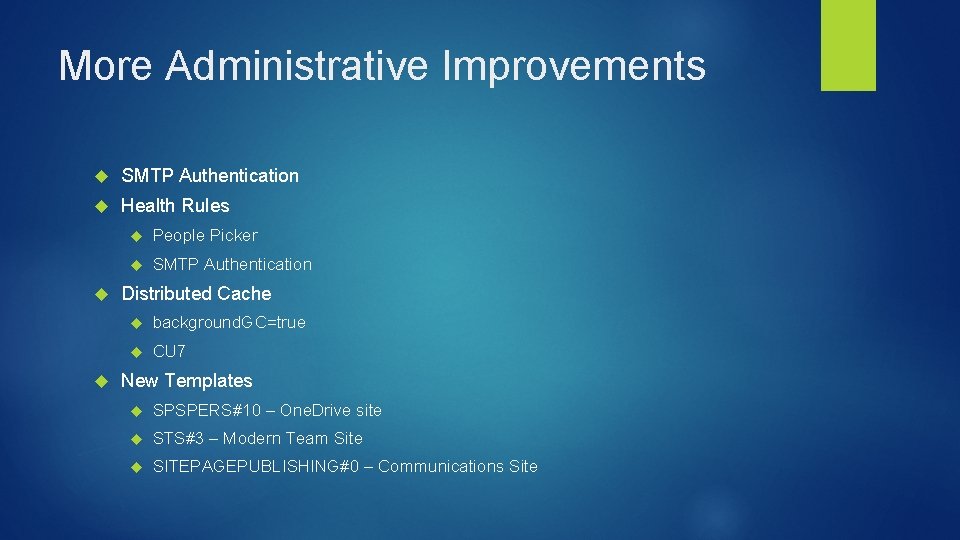 More Administrative Improvements

SMTP Authentication

Health Rules

People Picker

SMTP Authentication

Distributed Cache

backgroundGC=true

CU7

New Templates

SPSPERS#10 – OneDrive site

STS#3 – Modern Team Site

SITEPAGEPUBLISHING#0 – Communications Site